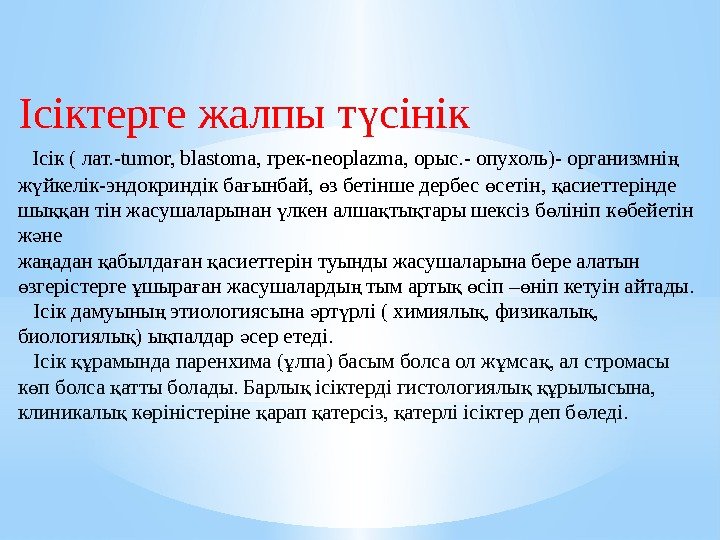 Ісіктерге жалпы түсінік

Ісік ( лат.-tumor, blastoma, грек-neoplazma, орыс.- опухоль)- организмнің жүйкелік-эндокриндік бағынбай, өз бетінше дербес өсетін, қасиеттерінде шыққан тін жасушаларынан үлкен алшақтықтары шексіз бөлініп көбейетін және
жаңадан қабылдаған қасиеттерін туынды жасушаларына бере алатын өзгерістерге ұшыраған жасушалардың тым артық өсіп –өніп кетуін айтады.

Ісік дамуының этиологиясына әртүрлі ( химиялық, физикалық, биологиялық) ықпалдар әсер етеді.

Ісік құрамында паренхима (ұлпа) басым болса ол жұмсақ, ал стромасы көп болса қатты болады. Барлық ісіктерді гистологиялық құрылысына, клиникалық көріністеріне қарап қатерсіз, қатерлі ісіктер деп бөледі.